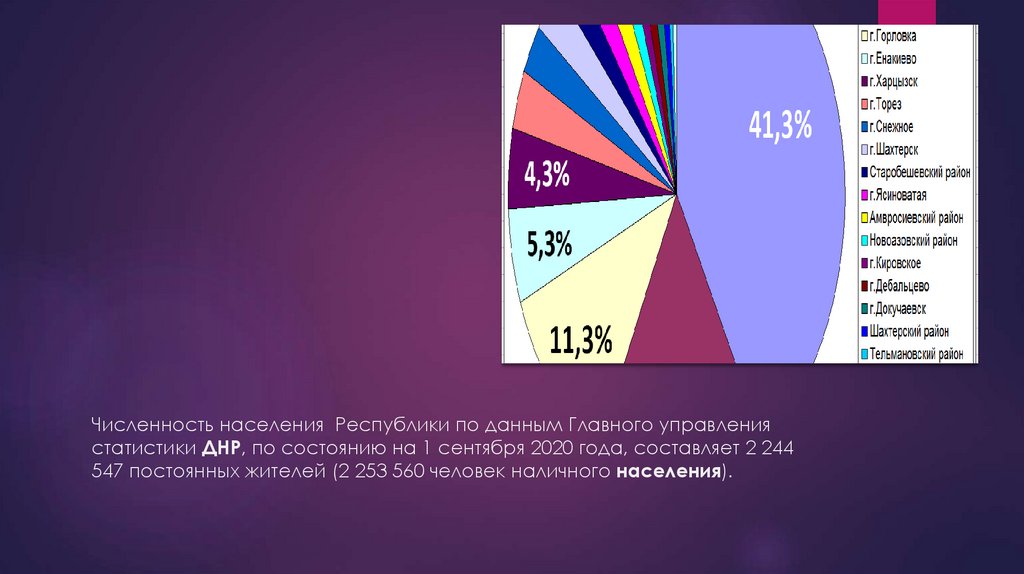 41,3%

4,3%

5,3%

11,3%

г.Горловка
г.Енакиево
г.Харцызск
г.Торез
г.Снежное
г.Шахтерск
Старобешевский район
г.Ясиноватая
Амвросиевский район
Новоазовский район
г.Кировское
г.Дебальцево
г.Докучаевск
Шахтерский район
Тельмановский район

Численность населения Республики по данным Главного управления статистики ДНР, по состоянию на 1 сентября 2020 года, составляет 2 244 547 постоянных жителей (2 253 560 человек наличного населения).